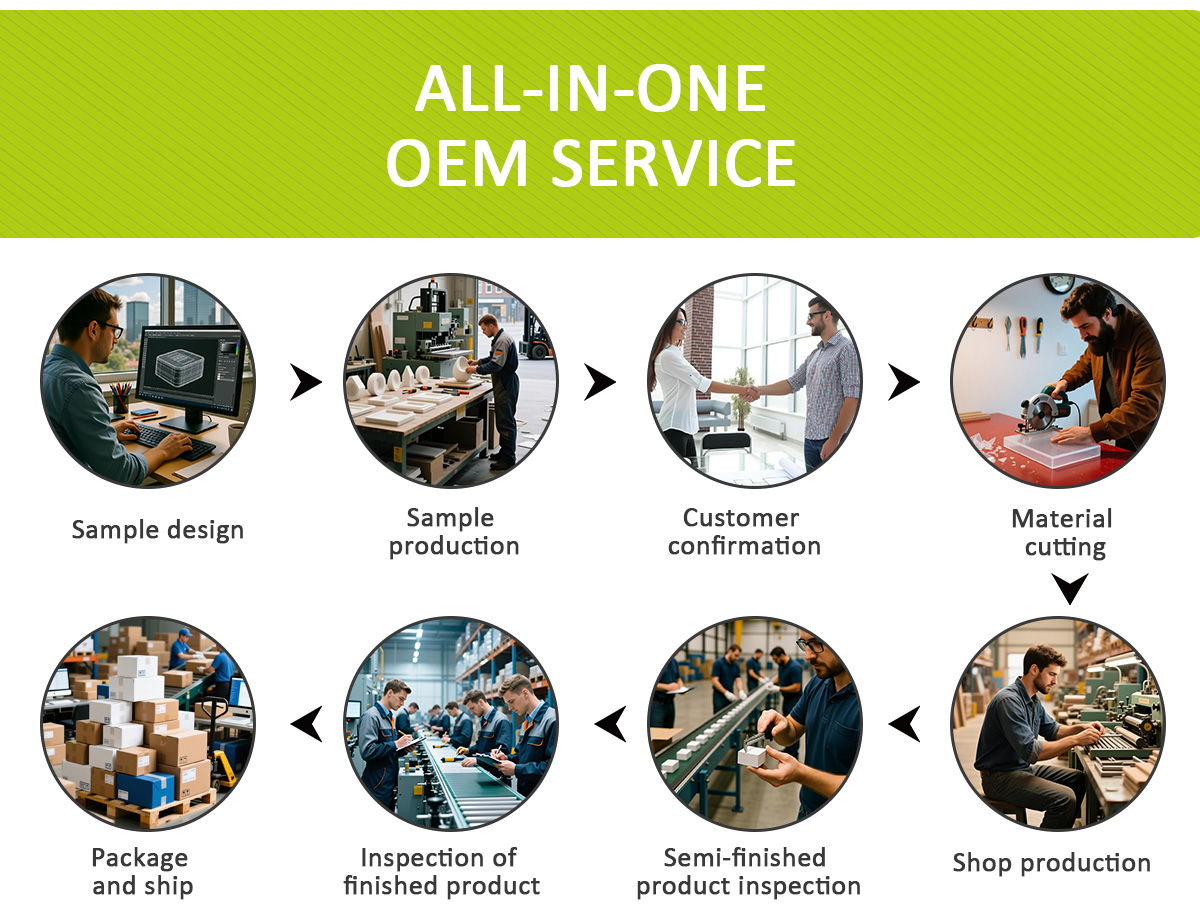 ALL-IN-ONE
OEM SERVICE

Sample design

Sample production

Customer confirmation

Material cutting

Shop production

Semi-finished product inspection

Inspection of finished product

Package and ship